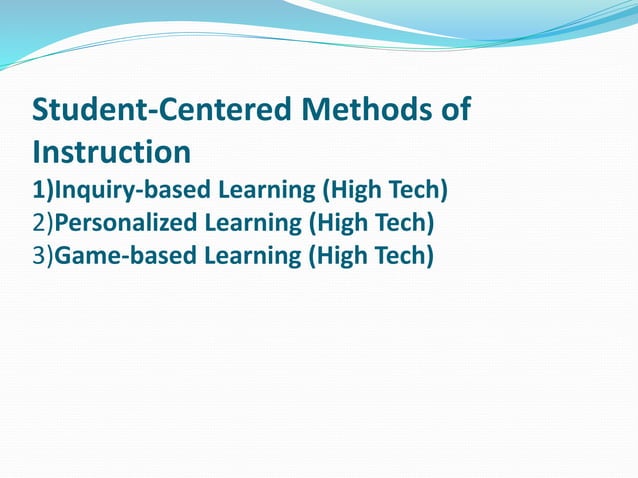 Student-Centered Methods of Instruction
1)Inquiry-based Learning (High Tech)
2)Personalized Learning (High Tech)
3)Game-based Learning (High Tech)